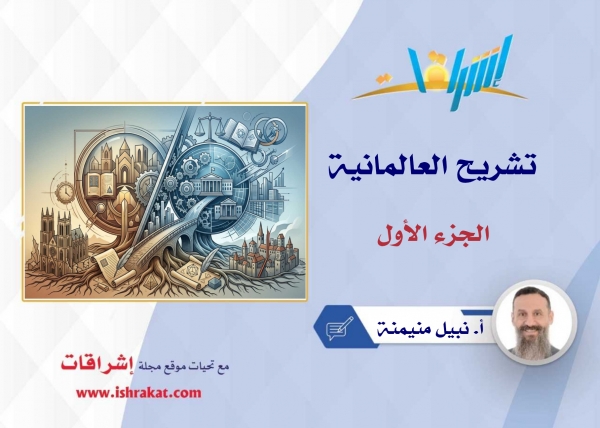 إشراقات

تشريح العالمانية

الجزء الأول

أ. نبيل منيمنة

مع تحيات موقع مجلة إشراقات
www.ishrakat.com